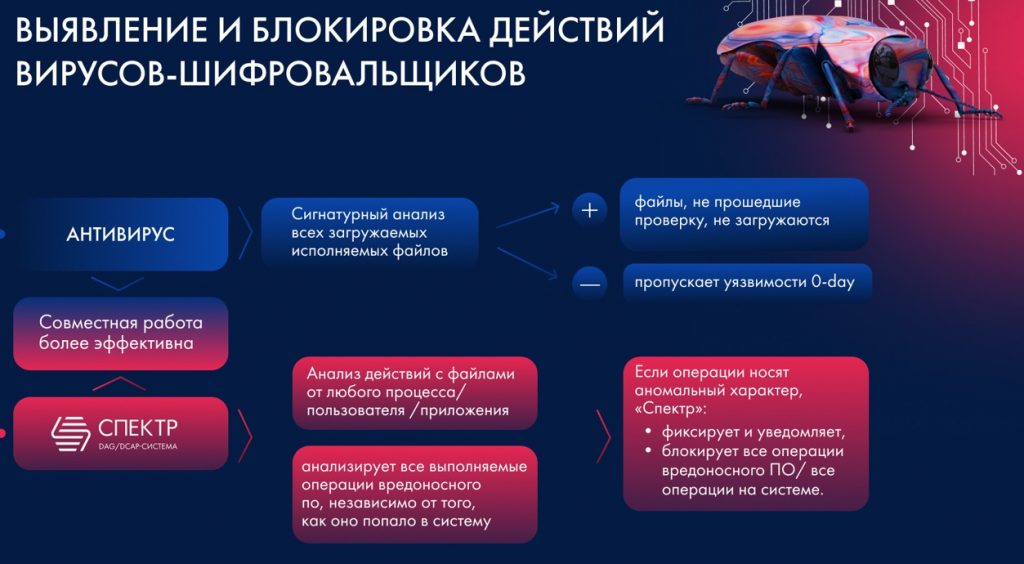 ВЫЯВЛЕНИЕ И БЛОКИРОВКА ДЕЙСТВИЙ ВИРУСОВ-ШИФРОВАЛЬЩИКОВ

АНТИВИРУС

Сигнатурный анализ всех загружаемых исполняемых файлов

+

файлы, не прошедшие проверку, не загружаются

—

пропускает уязвимости 0-day

Совместная работа более эффективна

СПЕКТР
DAG/DCAP-СИСТЕМА

Анализ действий с файлами от любого процесса/ пользователя /приложения

анализирует все выполняемые операции вредоносного по, независимо от того, как оно попало в систему

Если операции носят аномальный характер, «Спектр»:

• фиксирует и уведомляет,
• блокирует все операции вредоносного ПО/ все операции на системе.